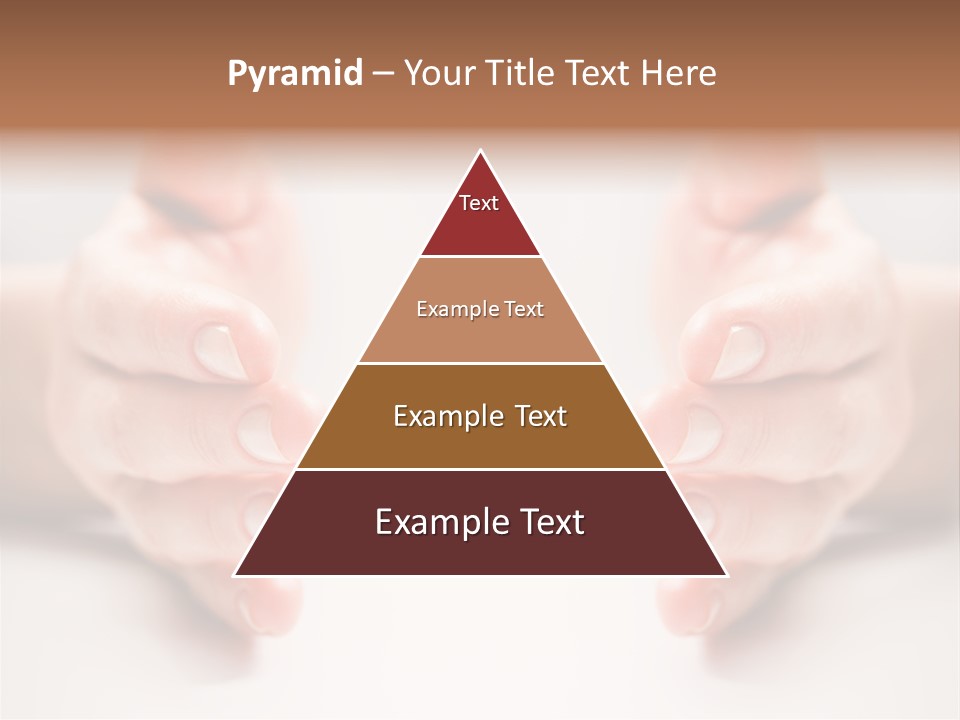 Pyramid – Your Title Text Here

Text

Example Text

Example Text

Example Text